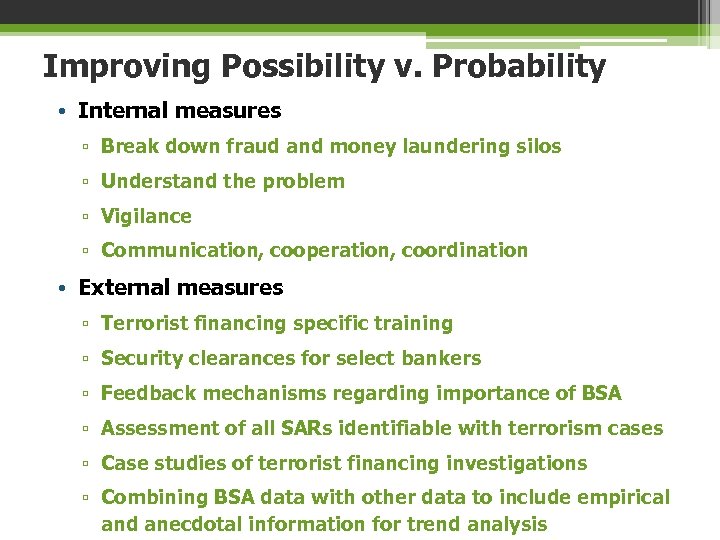 Improving Possibility v. Probability

• Internal measures
▫ Break down fraud and money laundering silos
▫ Understand the problem
▫ Vigilance
▫ Communication, cooperation, coordination

• External measures
▫ Terrorist financing specific training
▫ Security clearances for select bankers
▫ Feedback mechanisms regarding importance of BSA
▫ Assessment of all SARs identifiable with terrorism cases
▫ Case studies of terrorist financing investigations
▫ Combining BSA data with other data to include empirical and anecdotal information for trend analysis